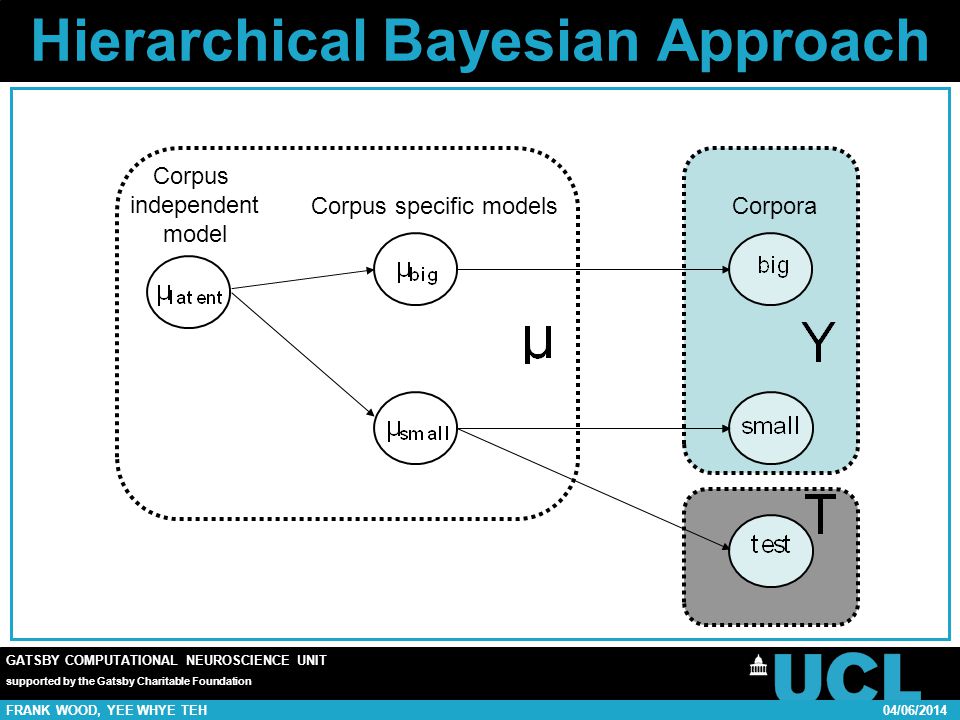 Hierarchical Bayesian Approach

Corpus independent model

Corpus specific models

Corpora

$\mu_{latent}$

$\mu_{big}$

$\mu_{small}$

$\mu$

big

small

Y

test

T

GATSBY COMPUTATIONAL NEUROSCIENCE UNIT
supported by the Gatsby Charitable Foundation

UCL

FRANK WOOD, YEE WHYE TEH

04/06/2014